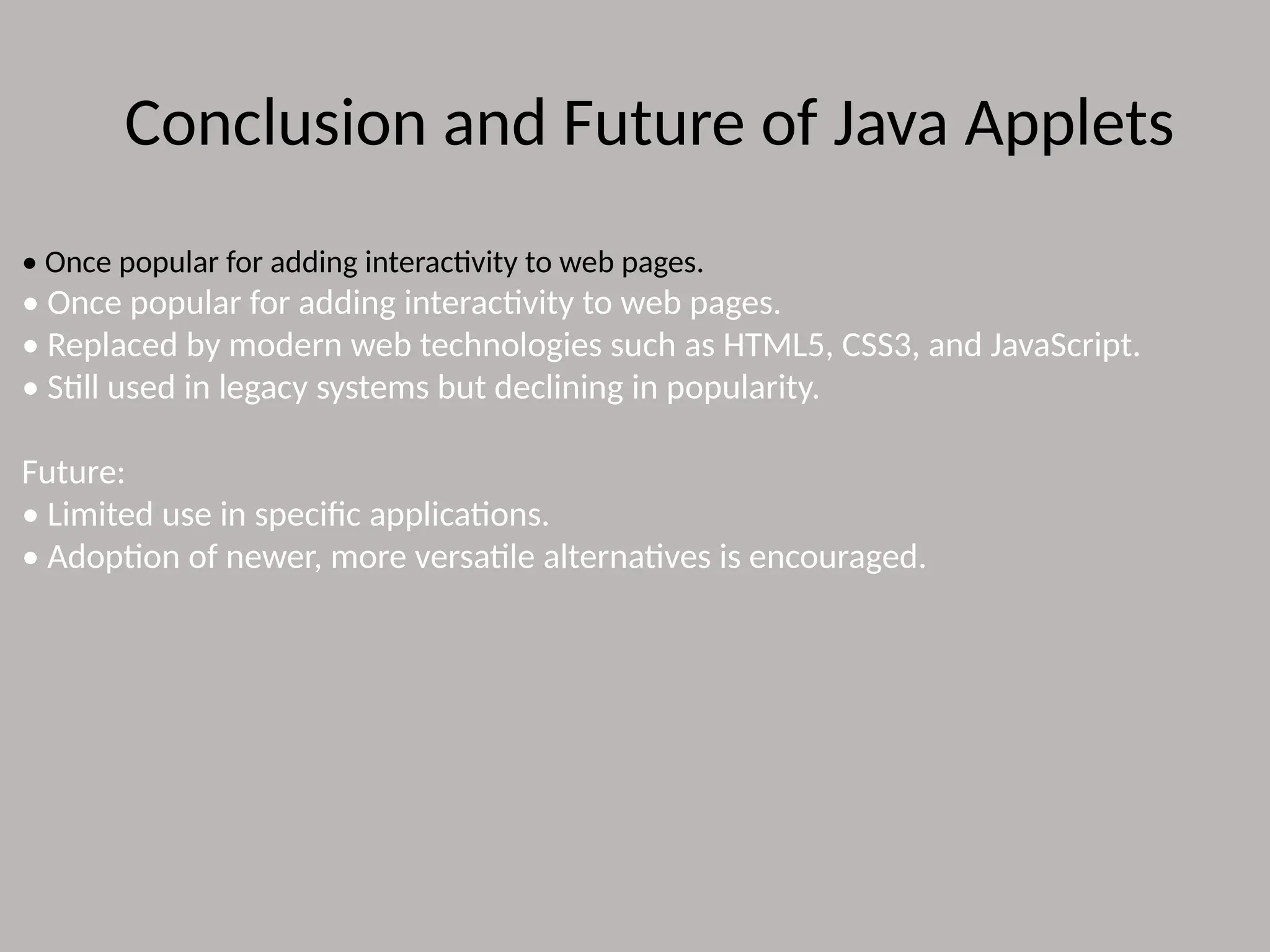 Conclusion and Future of Java Applets

• Once popular for adding interactivity to web pages.
• Once popular for adding interactivity to web pages.
• Replaced by modern web technologies such as HTML5, CSS3, and JavaScript.
• Still used in legacy systems but declining in popularity.

Future:
• Limited use in specific applications.
• Adoption of newer, more versatile alternatives is encouraged.